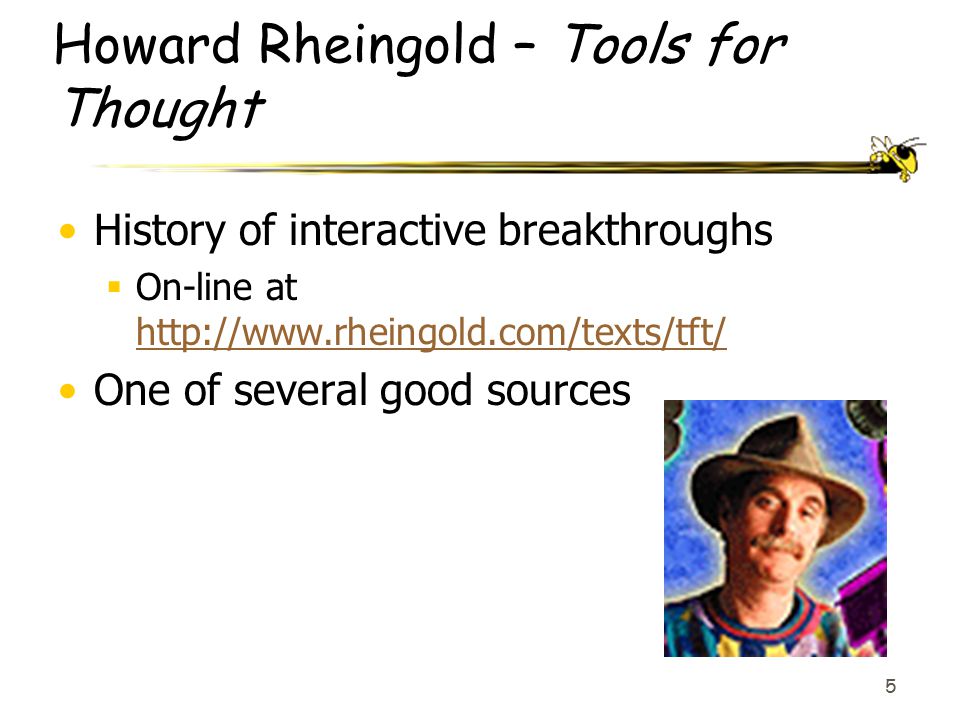 Howard Rheingold – Tools for Thought

• History of interactive breakthroughs
  ▪ On-line at http://www.rheingold.com/texts/tft/
• One of several good sources

5